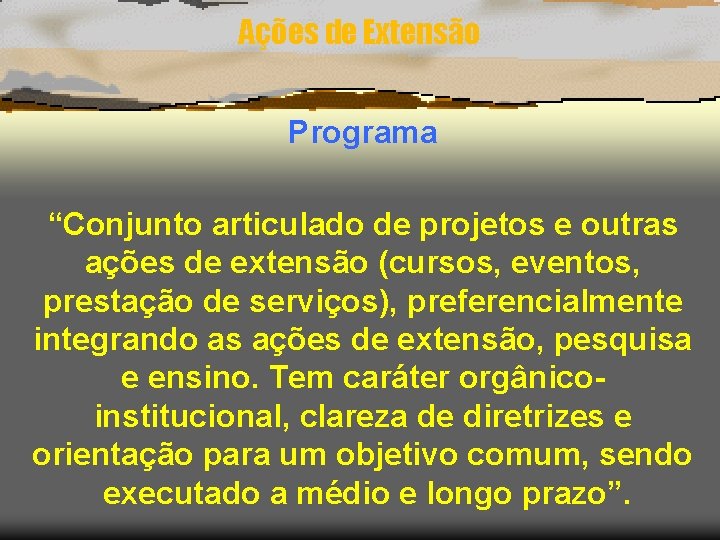 Ações de Extensão

Programa

“Conjunto articulado de projetos e outras ações de extensão (cursos, eventos, prestação de serviços), preferencialmente integrando as ações de extensão, pesquisa e ensino. Tem caráter orgânico-institucional, clareza de diretrizes e orientação para um objetivo comum, sendo executado a médio e longo prazo”.